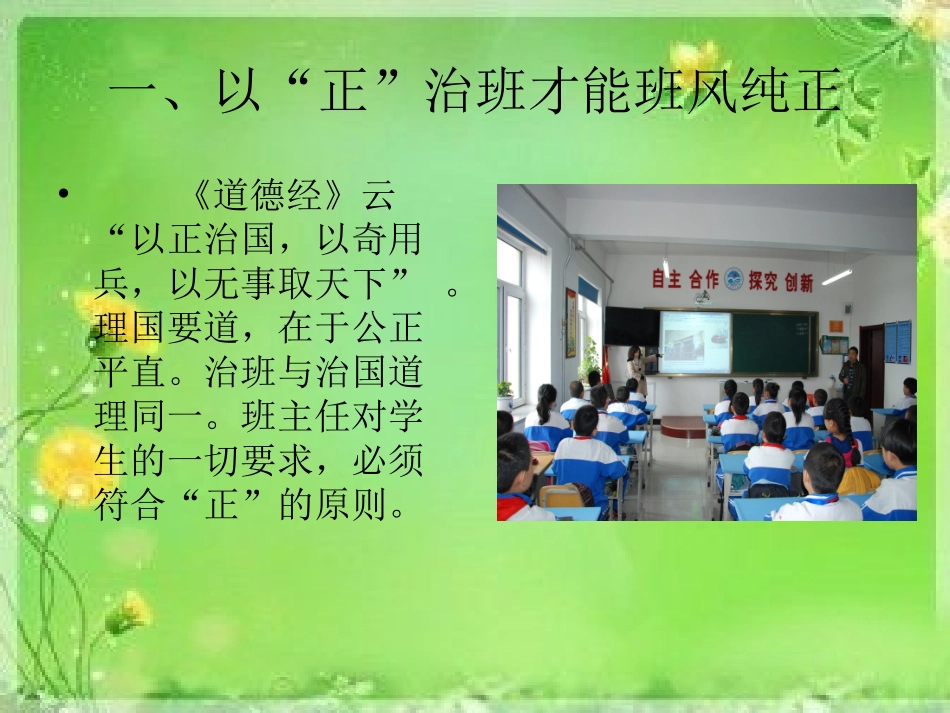 一、以“正”治班才能班风纯正

• 《道德经》云“以正治国，以奇用兵，以无事取天下” 。理国要道，在于公正平直。治班与治国道理同一。班主任对学生的一切要求，必须符合“正”的原则。

自主 合作 探究 创新